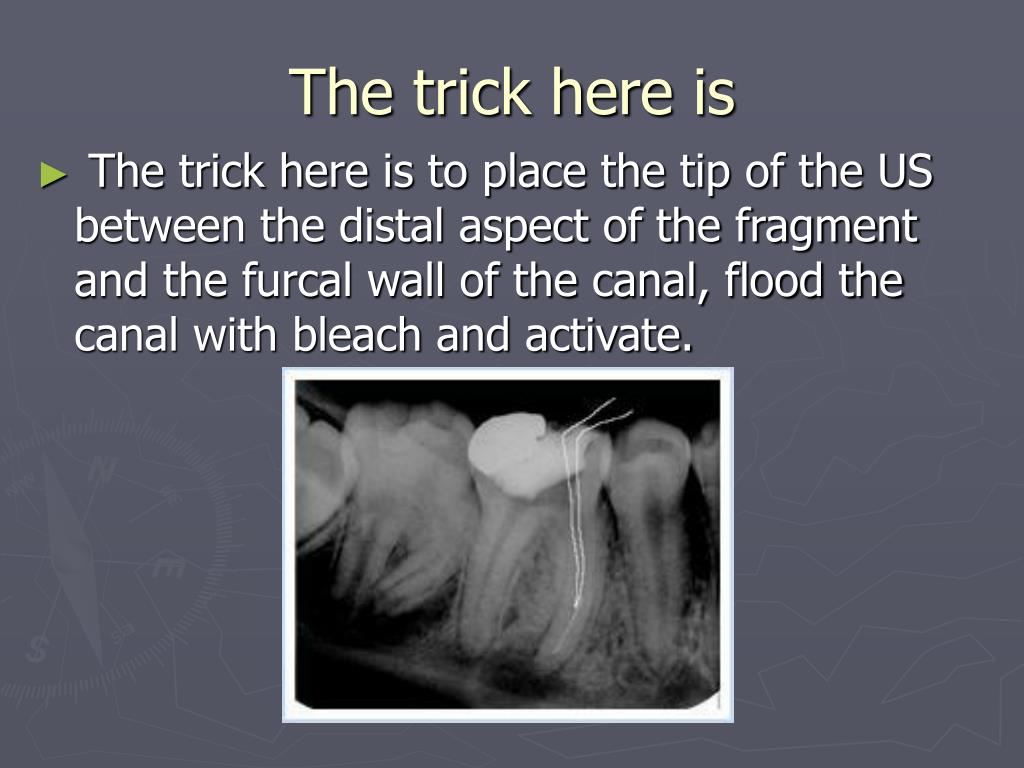 The trick here is

► The trick here is to place the tip of the US between the distal aspect of the fragment and the furcal wall of the canal, flood the canal with bleach and activate.